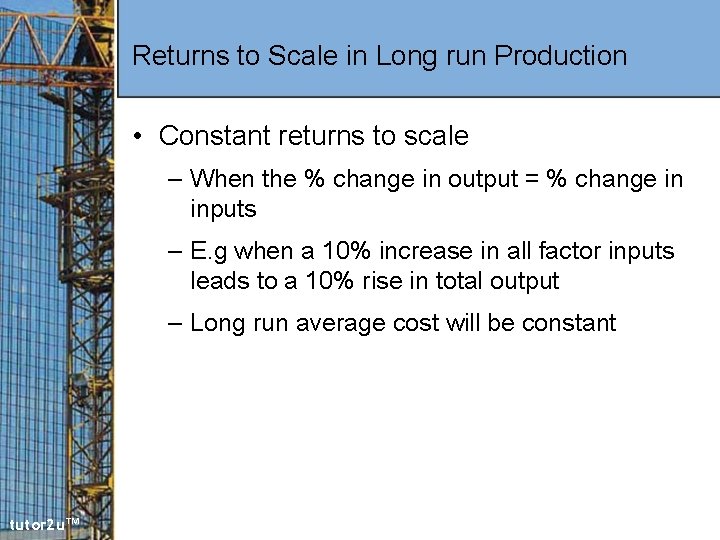 Returns to Scale in Long run Production

• Constant returns to scale

– When the % change in output = % change in inputs

– E.g when a 10% increase in all factor inputs leads to a 10% rise in total output

– Long run average cost will be constant

tutor2u™